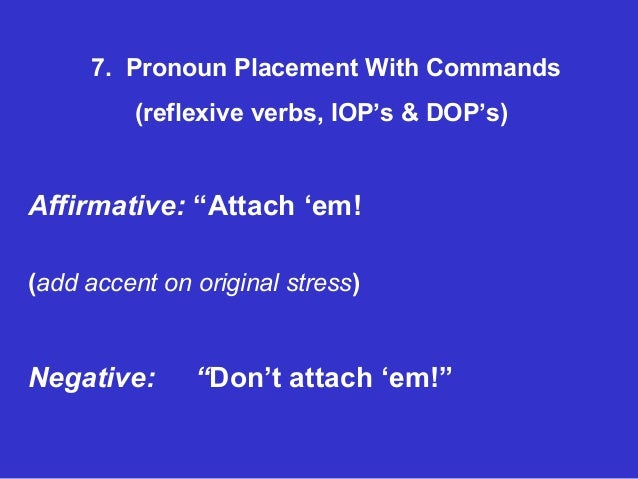 7. Pronoun Placement With Commands

(reflexive verbs, IOP’s & DOP’s)

Affirmative: “Attach ‘em!

(add accent on original stress)

Negative: “Don’t attach ‘em!”